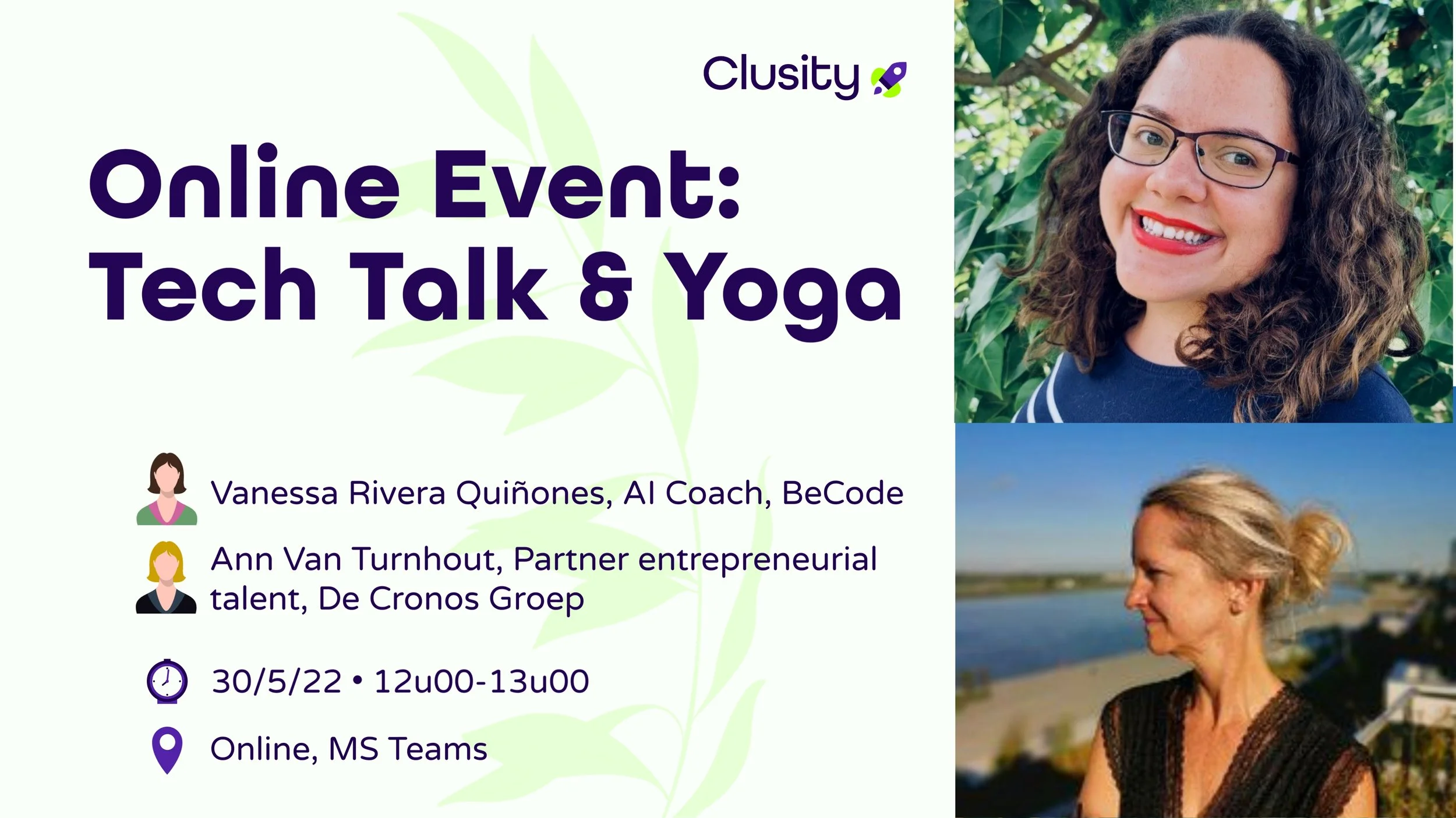 Clusity

Online Event:
Tech Talk & Yoga

Vanessa Rivera Quiñones, AI Coach, BeCode

Ann Van Turnhout, Partner entrepreneurial talent, De Cronos Groep

30/5/22 • 12u00-13u00

Online, MS Teams